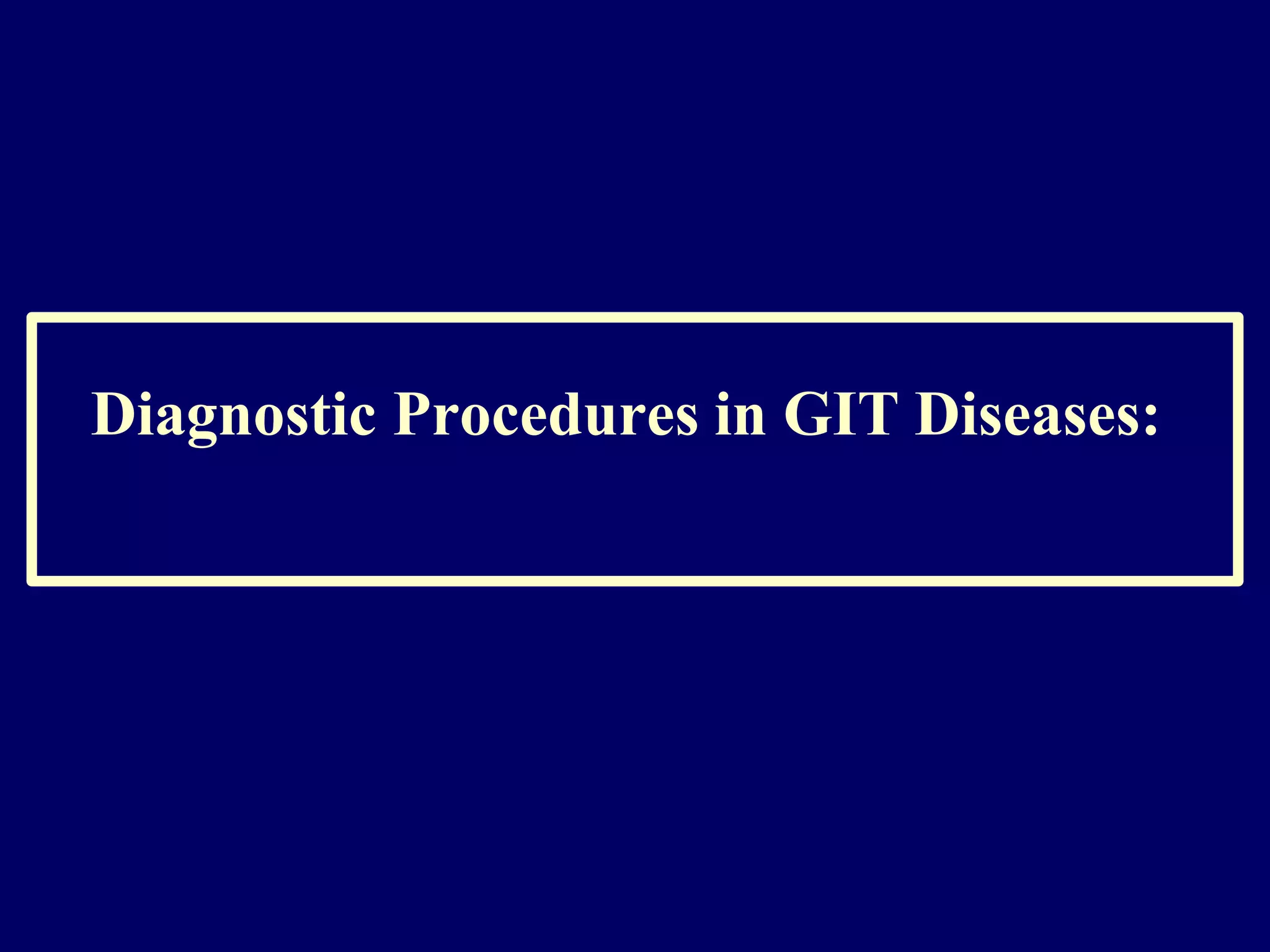 Diagnostic Procedures in GIT Diseases: